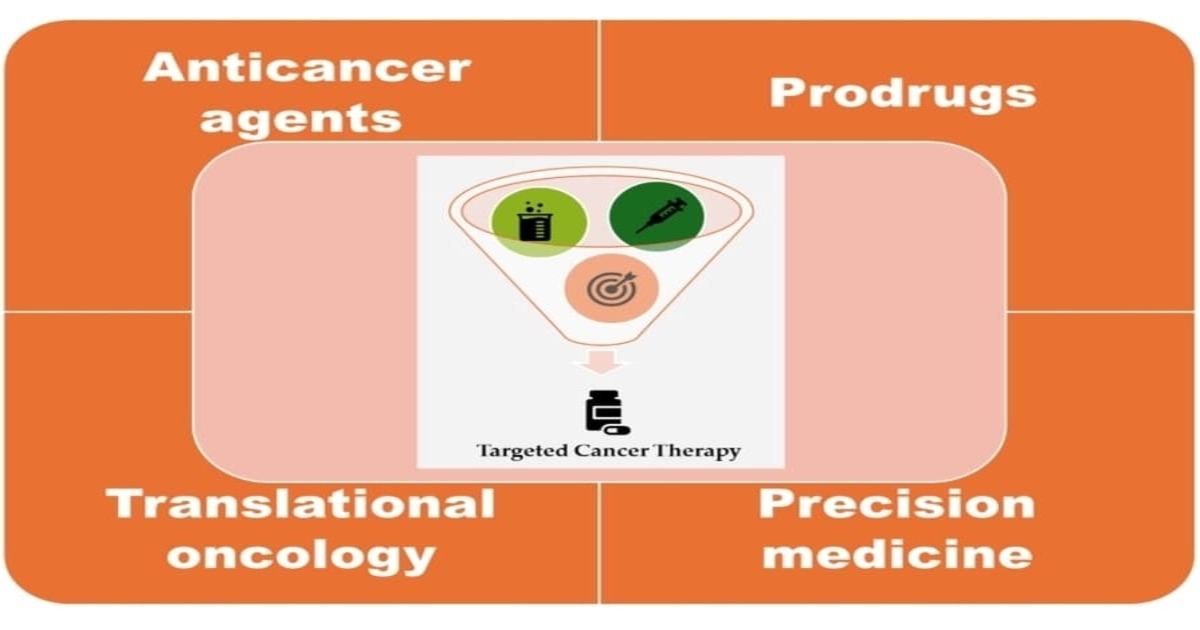 Anticancer agents

Prodrugs

Targeted Cancer Therapy

Translational oncology

Precision medicine